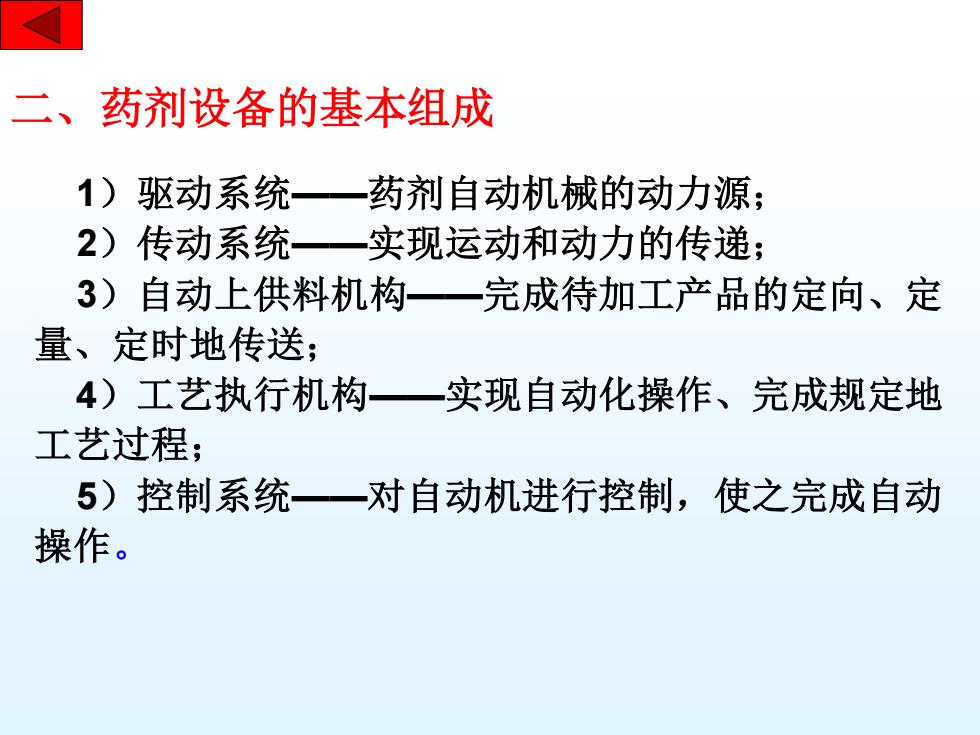 二、药剂设备的基本组成

1）驱动系统——药剂自动机械的动力源；

2）传动系统——实现运动和动力的传递；

3）自动上供料机构——完成待加工产品的定向、定量、定时地传送；

4）工艺执行机构——实现自动化操作、完成规定地工艺过程；

5）控制系统——对自动机进行控制，使之完成自动操作。